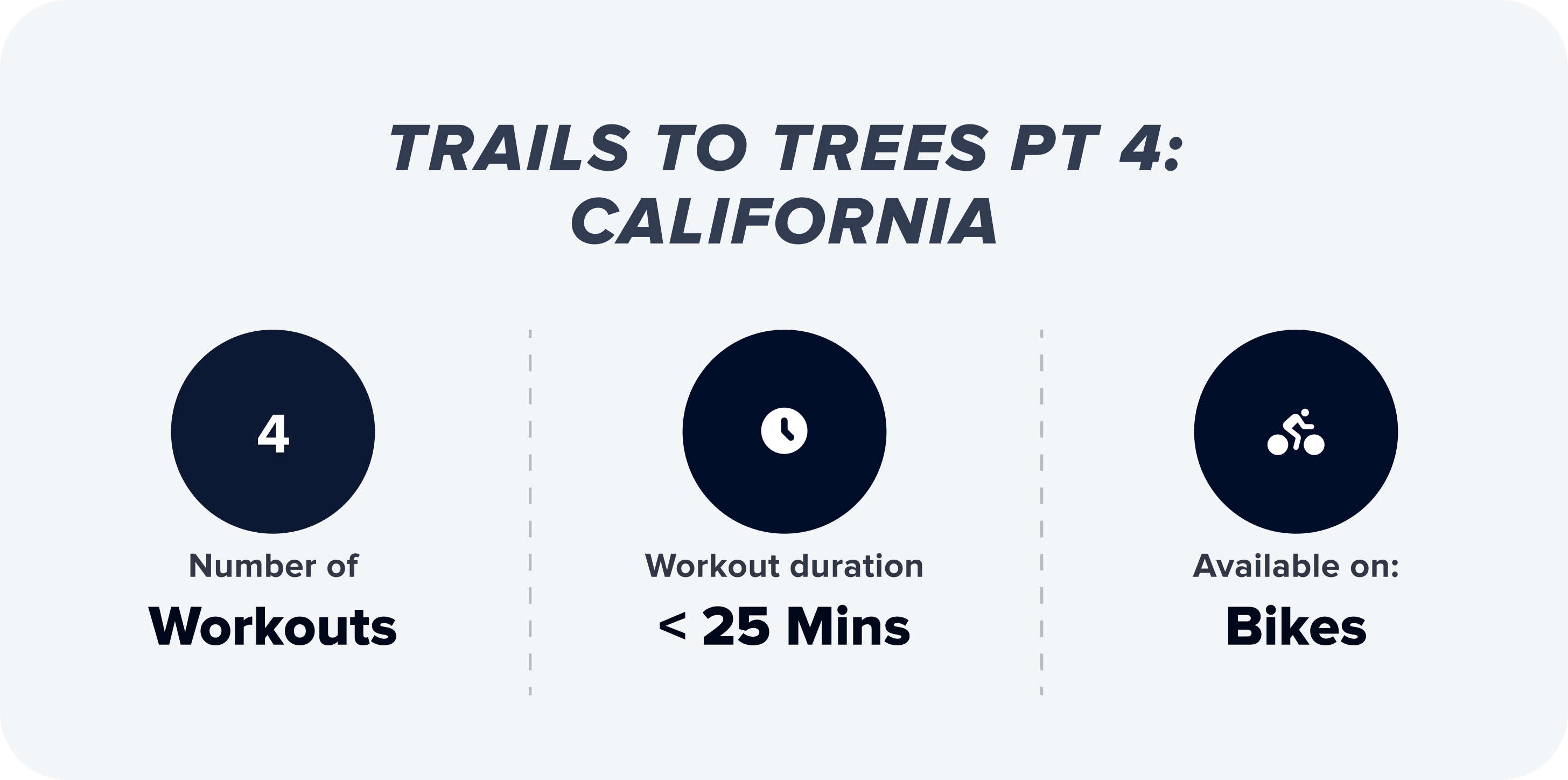 TRAILS TO TREES PT 4: CALIFORNIA

4

Number of

Workouts

Workout duration

< 25 Mins

Available on:

Bikes